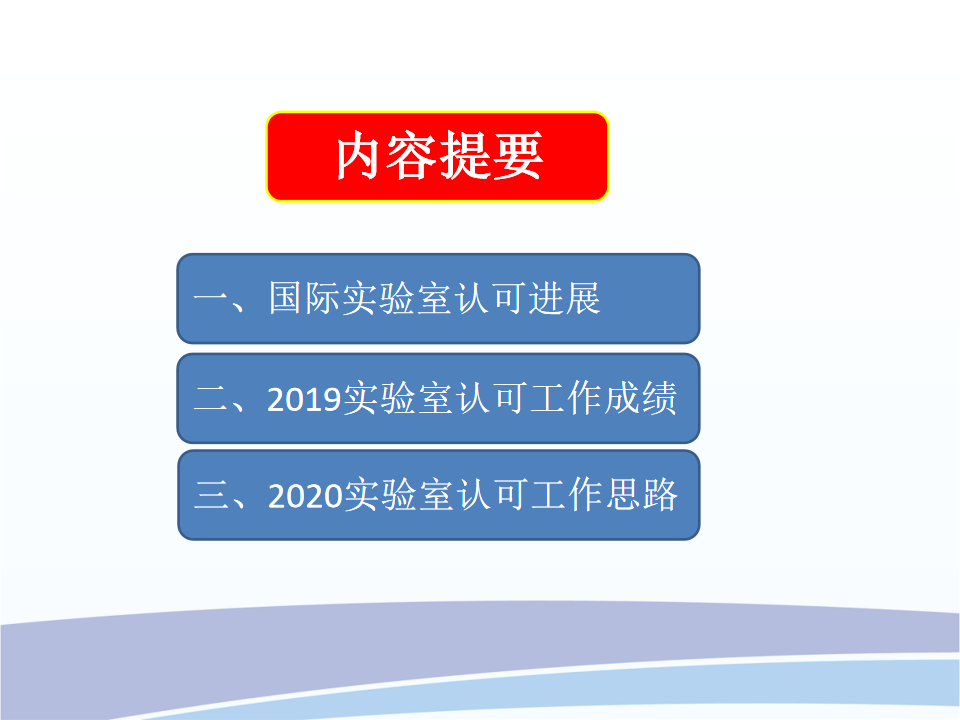 内容提要

一、国际实验室认可进展

二、2019实验室认可工作成绩

三、2020实验室认可工作思路